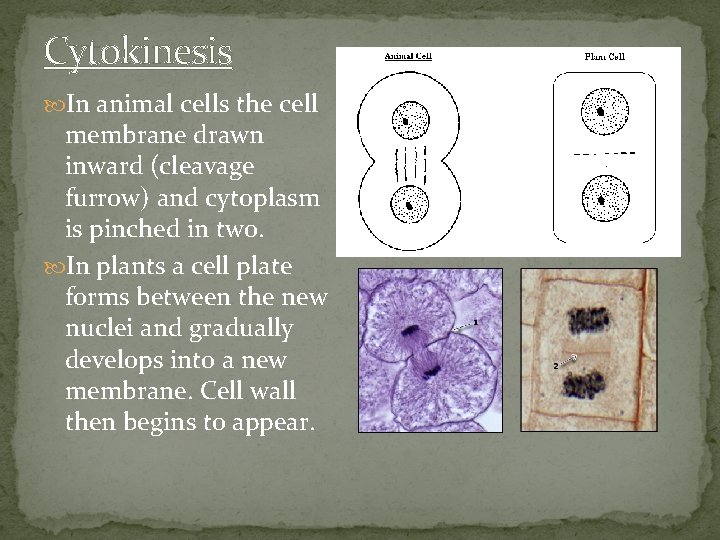 Cytokinesis

In animal cells the cell membrane drawn inward (cleavage furrow) and cytoplasm is pinched in two.

In plants a cell plate forms between the new nuclei and gradually develops into a new membrane. Cell wall then begins to appear.

Animal Cell

Plant Cell

1

2